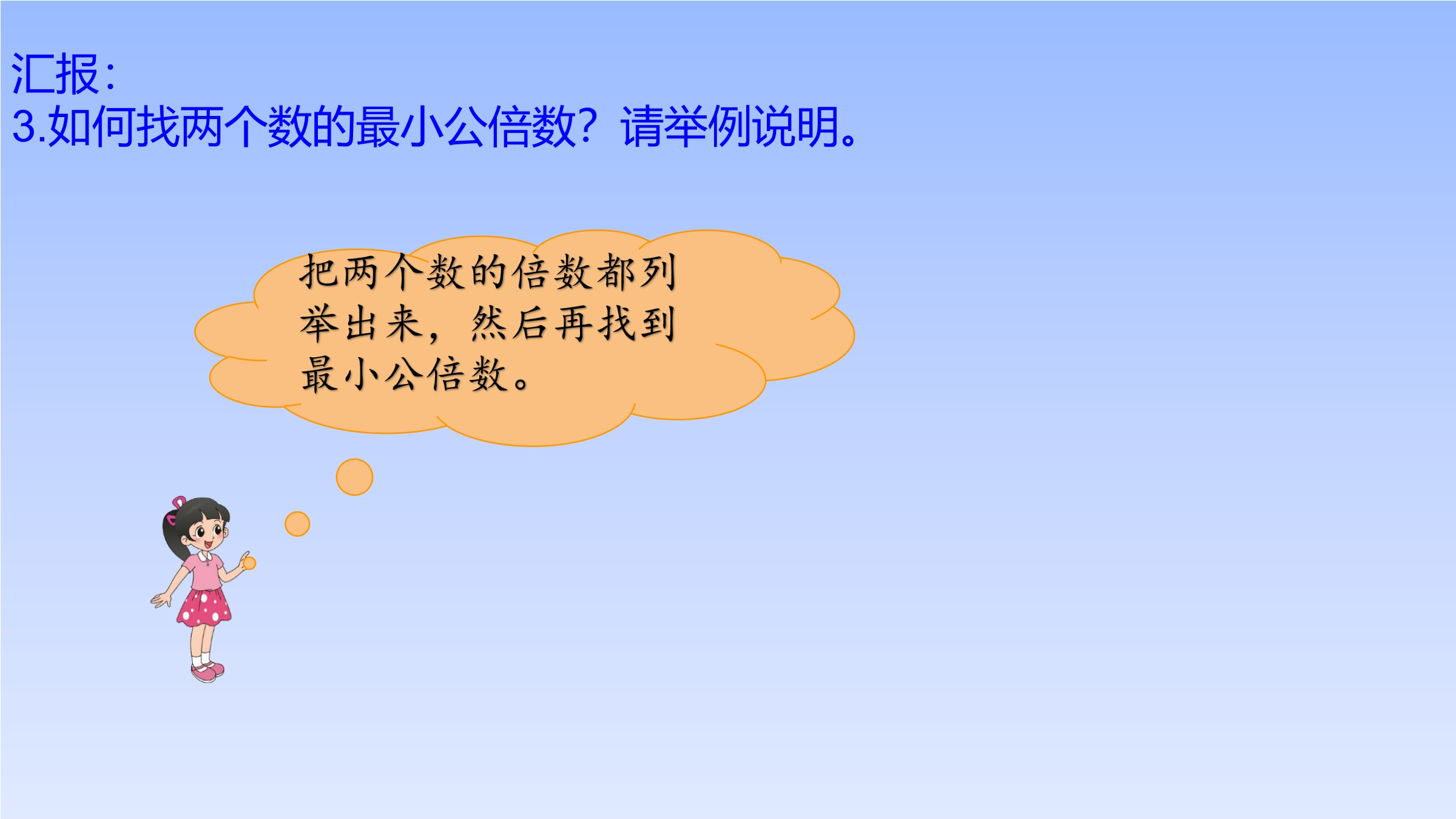 汇报:
3.如何找两个数的最小公倍数?请举例说明。

把两个数的倍数都列举出来,然后再找到最小公倍数。